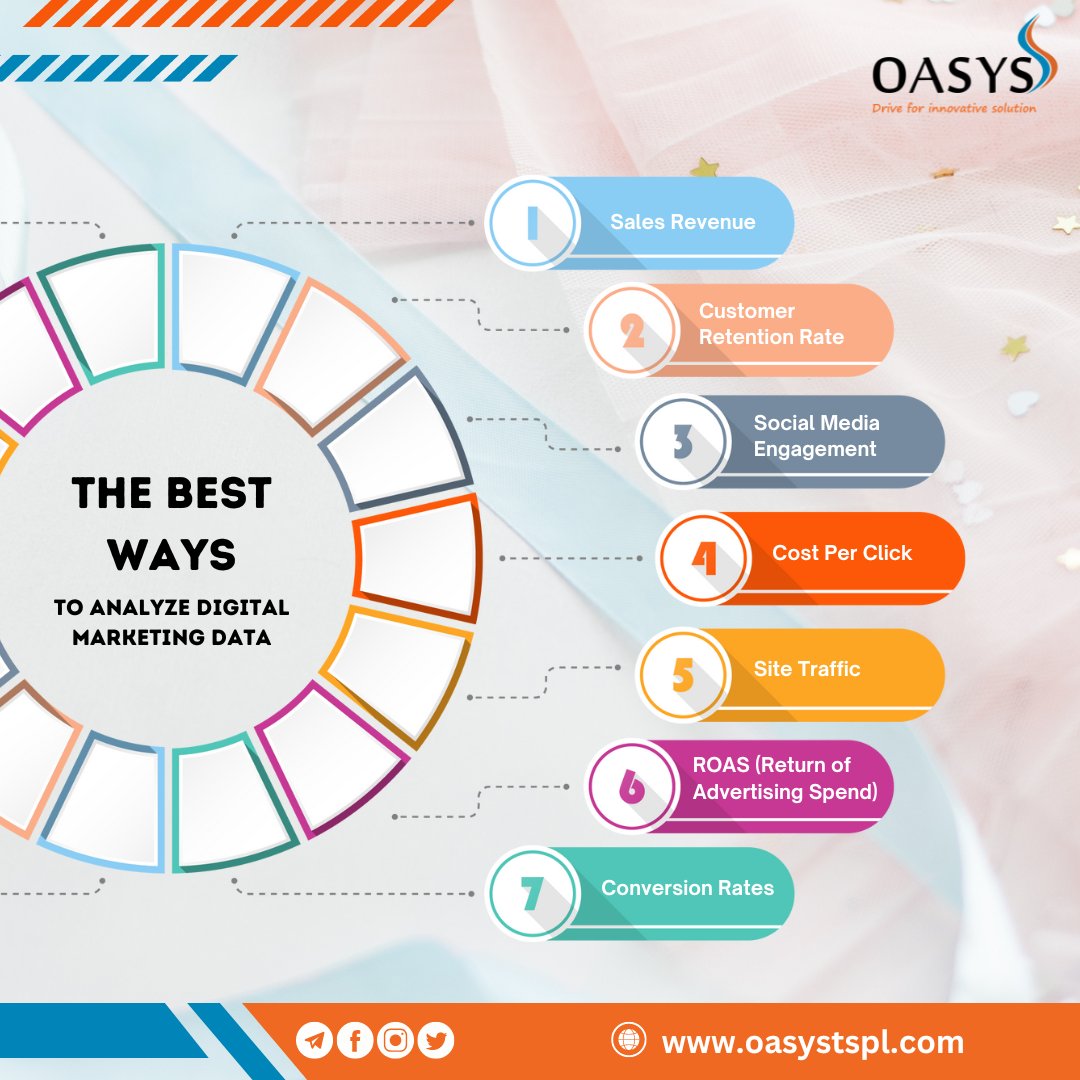 OASYS
Drive for innovative solution

THE BEST WAYS
TO ANALYZE DIGITAL MARKETING DATA

1 Sales Revenue

2 Customer Retention Rate

3 Social Media Engagement

4 Cost Per Click

5 Site Traffic

6 ROAS (Return of Advertising Spend)

7 Conversion Rates

www.oasystspl.com